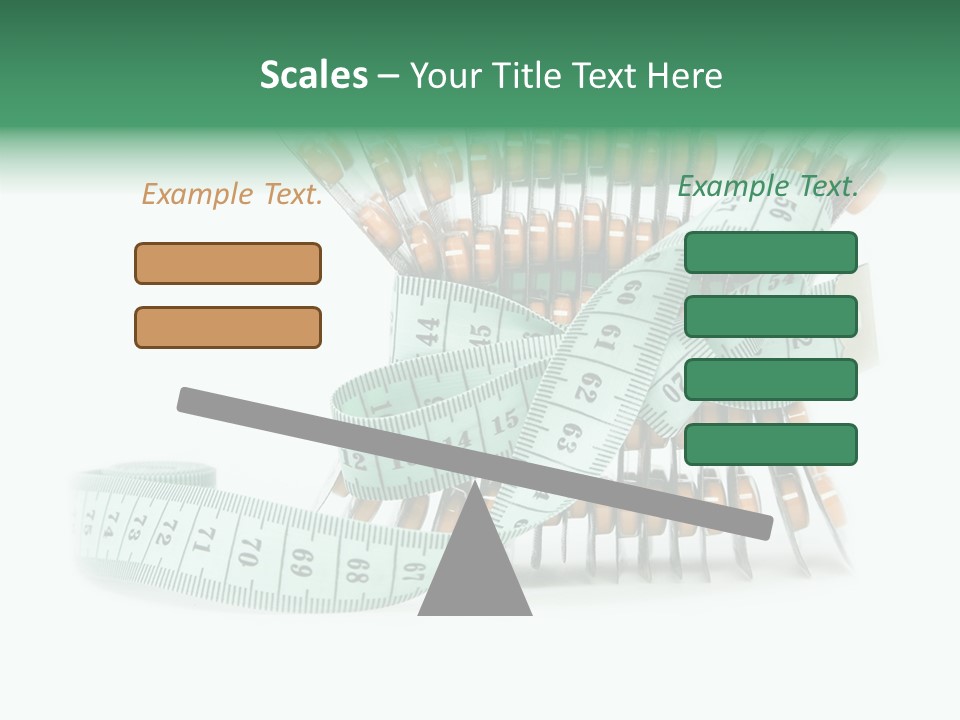 Scales – Your Title Text Here

Example Text.

Example Text.